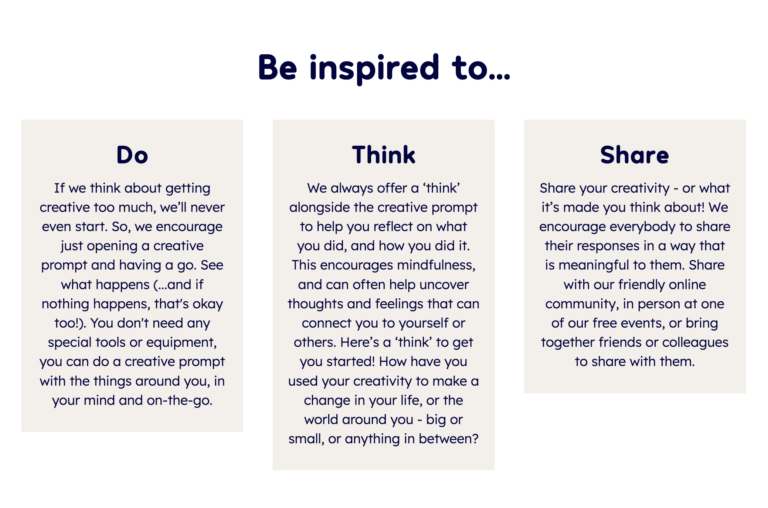 Be inspired to...

Do

If we think about getting creative too much, we'll never even start. So, we encourage just opening a creative prompt and having a go. See what happens (...and if nothing happens, that's okay too!). You don't need any special tools or equipment, you can do a creative prompt with the things around you, in your mind and on-the-go.

Think

We always offer a 'think' alongside the creative prompt to help you reflect on what you did, and how you did it. This encourages mindfulness, and can often help uncover thoughts and feelings that can connect you to yourself or others. Here's a 'think' to get you started! How have you used your creativity to make a change in your life, or the world around you - big or small, or anything in between?

Share

Share your creativity - or what it's made you think about! We encourage everybody to share their responses in a way that is meaningful to them. Share with our friendly online community, in person at one of our free events, or bring together friends or colleagues to share with them.